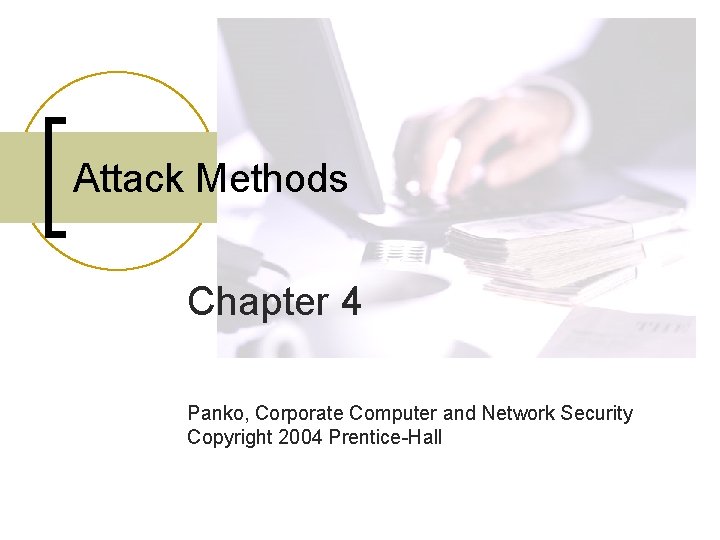 Attack Methods

Chapter 4

Panko, Corporate Computer and Network Security
Copyright 2004 Prentice-Hall